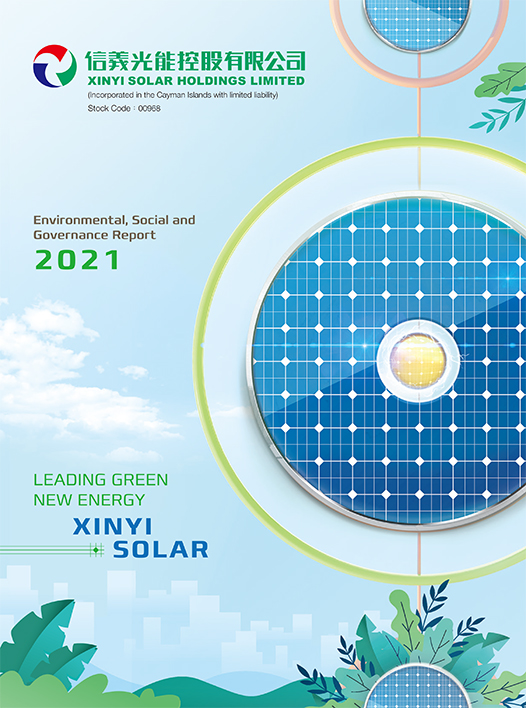 信義光能控股有限公司
XINYI SOLAR HOLDINGS LIMITED
(Incorporated in the Cayman Islands with limited liability)
Stock Code : 00968

Environmental, Social and Governance Report
2021

LEADING GREEN NEW ENERGY
XINYI SOLAR